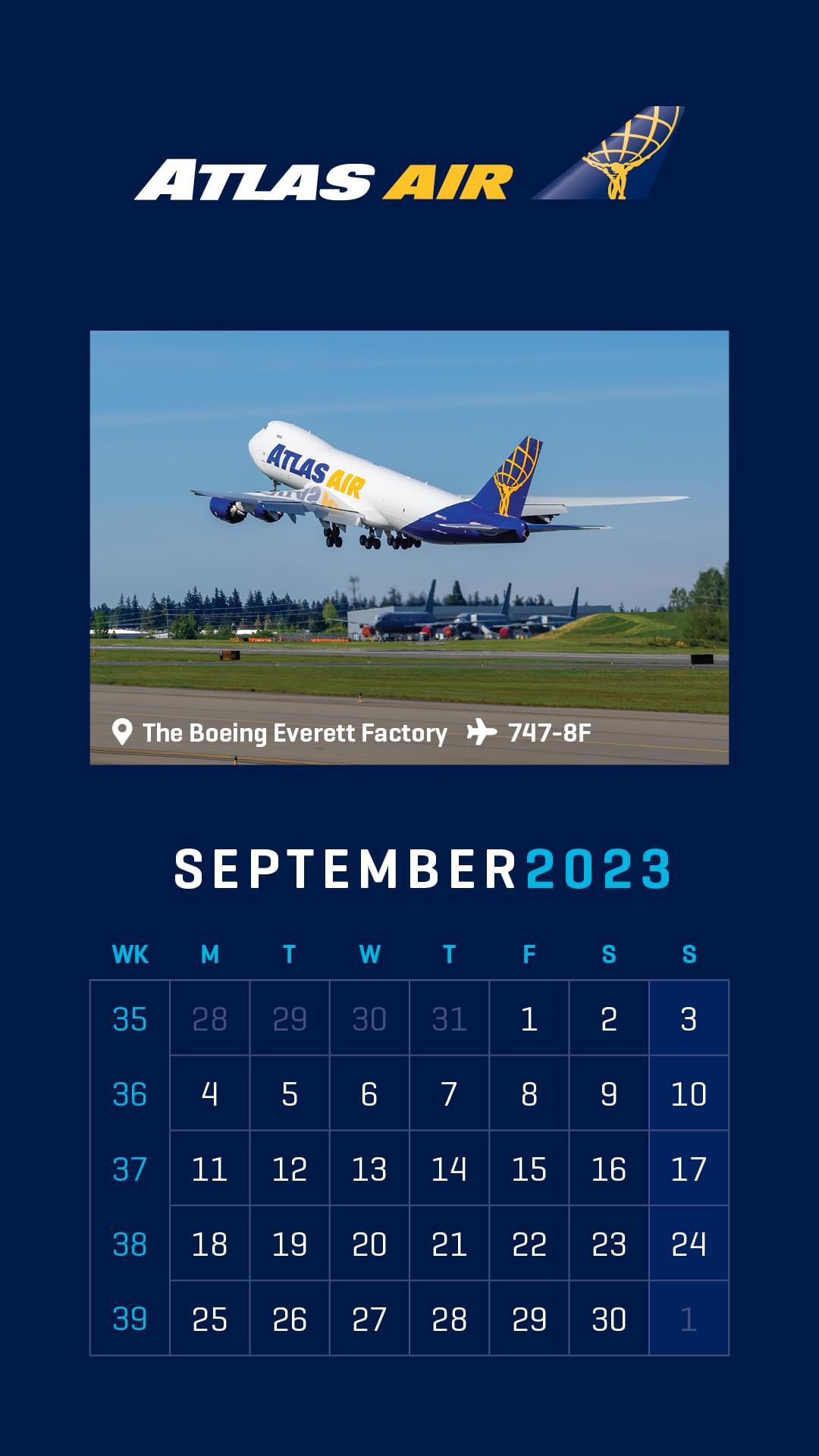 ATLAS AIR

ATLAS AIR

The Boeing Everett Factory 747-8F

SEPTEMBER 2023

| WK | M | T | W | T | F | S | S |
|---|---|---|---|---|---|---|---|
| 35 | 28 | 29 | 30 | 31 | 1 | 2 | 3 |
| 36 | 4 | 5 | 6 | 7 | 8 | 9 | 10 |
| 37 | 11 | 12 | 13 | 14 | 15 | 16 | 17 |
| 38 | 18 | 19 | 20 | 21 | 22 | 23 | 24 |
| 39 | 25 | 26 | 27 | 28 | 29 | 30 | 1 |